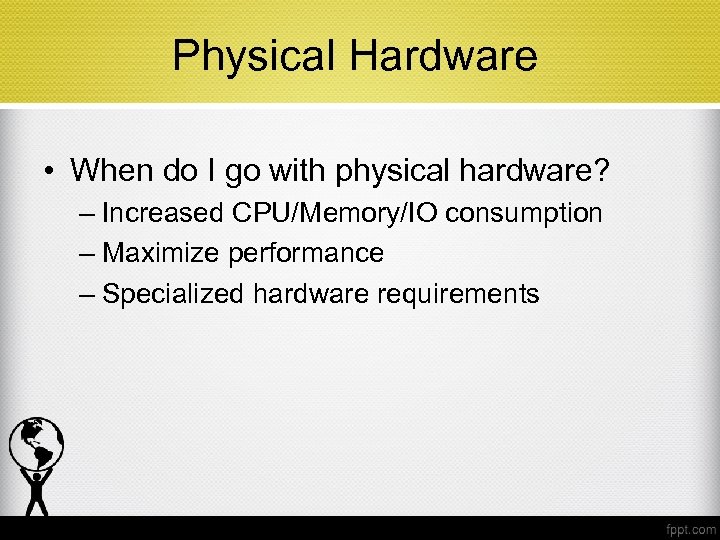 Physical Hardware

• When do I go with physical hardware?
– Increased CPU/Memory/IO consumption
– Maximize performance
– Specialized hardware requirements

fppt.com